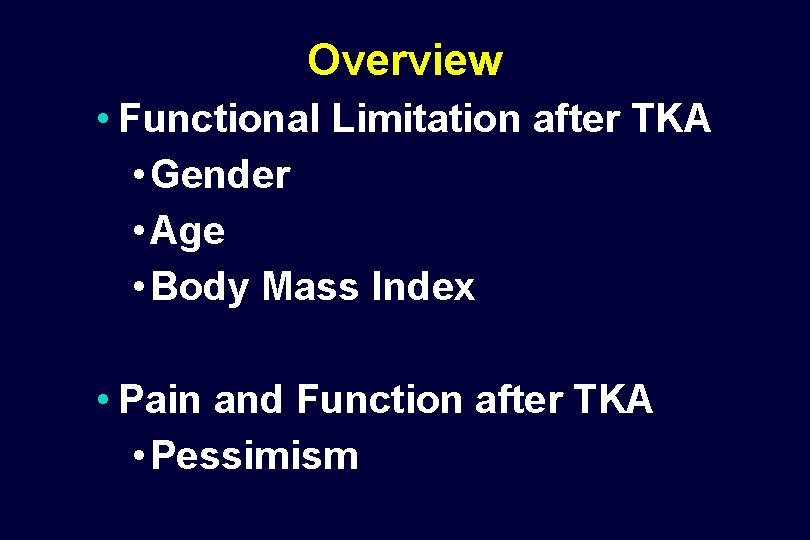 Overview

• Functional Limitation after TKA
  • Gender
  • Age
  • Body Mass Index

• Pain and Function after TKA
  • Pessimism